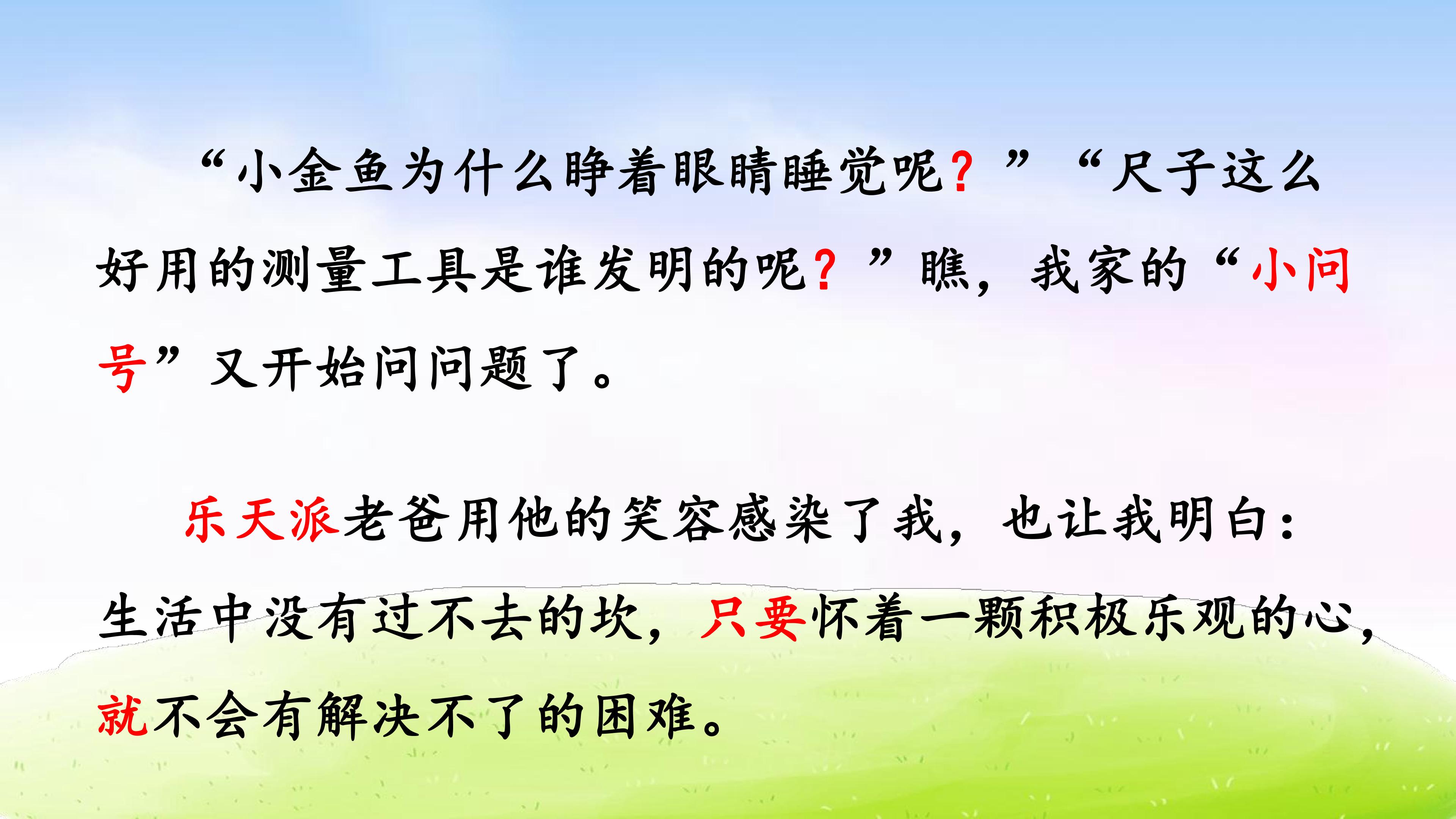 “小金鱼为什么睁着眼睛睡觉呢？”“尺子这么好用的测量工具是谁发明的呢？”瞧，我家的“小问号”又开始问问题了。

乐天派老爸用他的笑容感染了我，也让我明白：生活中没有过不去的坎，只要怀着一颗积极乐观的心，就不会有解决不了的困难。